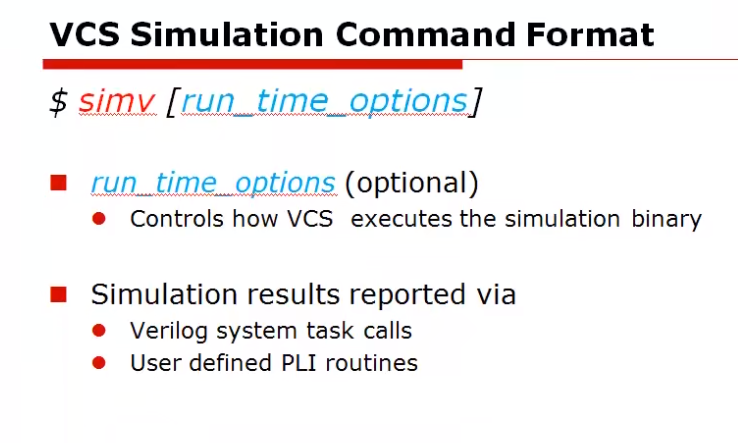 VCS Simulation Command Format

$ simv [run_time_options]

■ run_time_options (optional)
● Controls how VCS  executes the simulation binary

■ Simulation results reported via
● Verilog system task calls
● User defined PLI routines